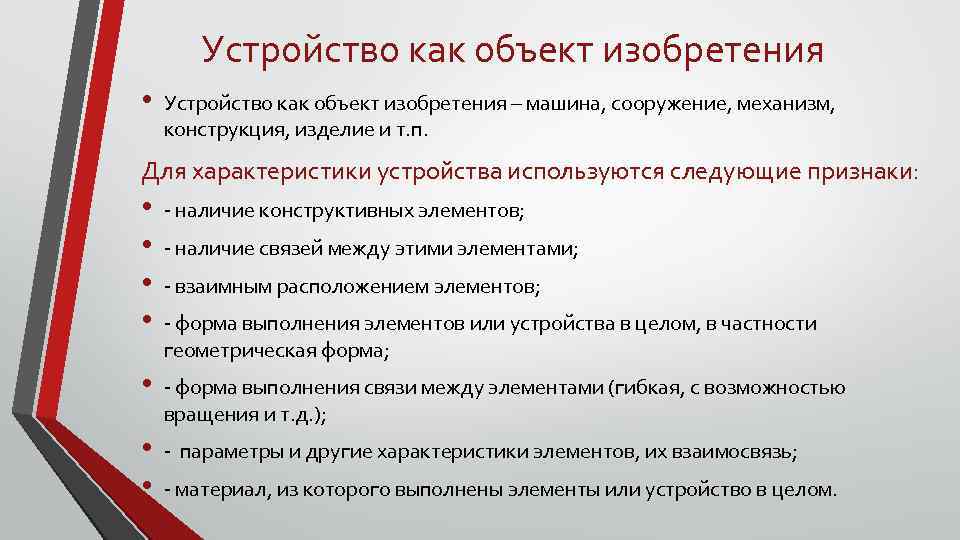 Устройство как объект изобретения

• Устройство как объект изобретения – машина, сооружение, механизм, конструкция, изделие и т.п.

Для характеристики устройства используются следующие признаки:

• - наличие конструктивных элементов;

• - наличие связей между этими элементами;

• - взаимным расположением элементов;

• - форма выполнения элементов или устройства в целом, в частности геометрическая форма;

• - форма выполнения связи между элементами (гибкая, с возможностью вращения и т.д.);

• - параметры и другие характеристики элементов, их взаимосвязь;

• - материал, из которого выполнены элементы или устройство в целом.